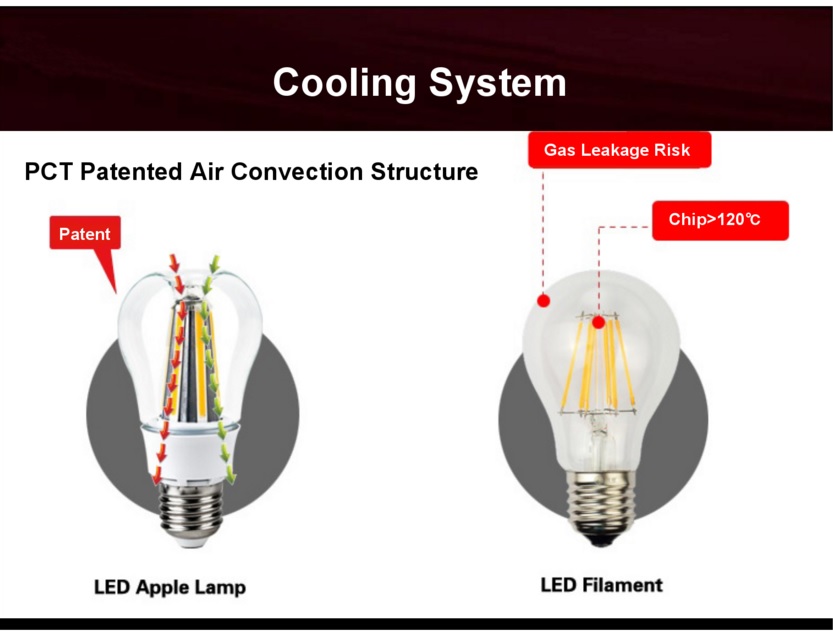 Cooling System

PCT Patented Air Convection Structure

Patent

Gas Leakage Risk

Chip>120℃

LED Apple Lamp

LED Filament